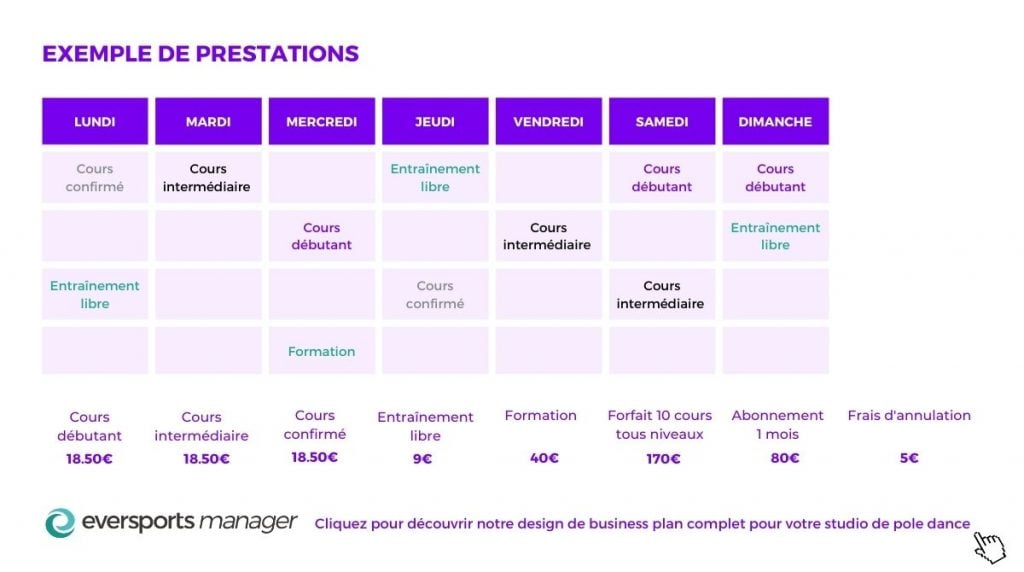 EXEMPLE DE PRESTATIONS

| LUNDI | MARDI | MERCREDI | JEUDI | VENDREDI | SAMEDI | DIMANCHE |
|---|---|---|---|---|---|---|
| Cours confirmé | Cours intermédiaire | | Entraînement libre | | Cours débutant | Cours débutant |
| | | Cours débutant | | Cours intermédiaire | | Entraînement libre |
| Entraînement libre | | | Cours confirmé | | Cours intermédiaire | |
| | | Formation | | | | |

| Cours débutant | Cours intermédiaire | Cours confirmé | Entraînement libre | Formation | Forfait 10 cours tous niveaux | Abonnement 1 mois | Frais d'annulation |
|---|---|---|---|---|---|---|---|
| 18.50€ | 18.50€ | 18.50€ | 9€ | 40€ | 170€ | 80€ | 5€ |

eversports manager

Cliquez pour découvrir notre design de business plan complet pour votre studio de pole dance